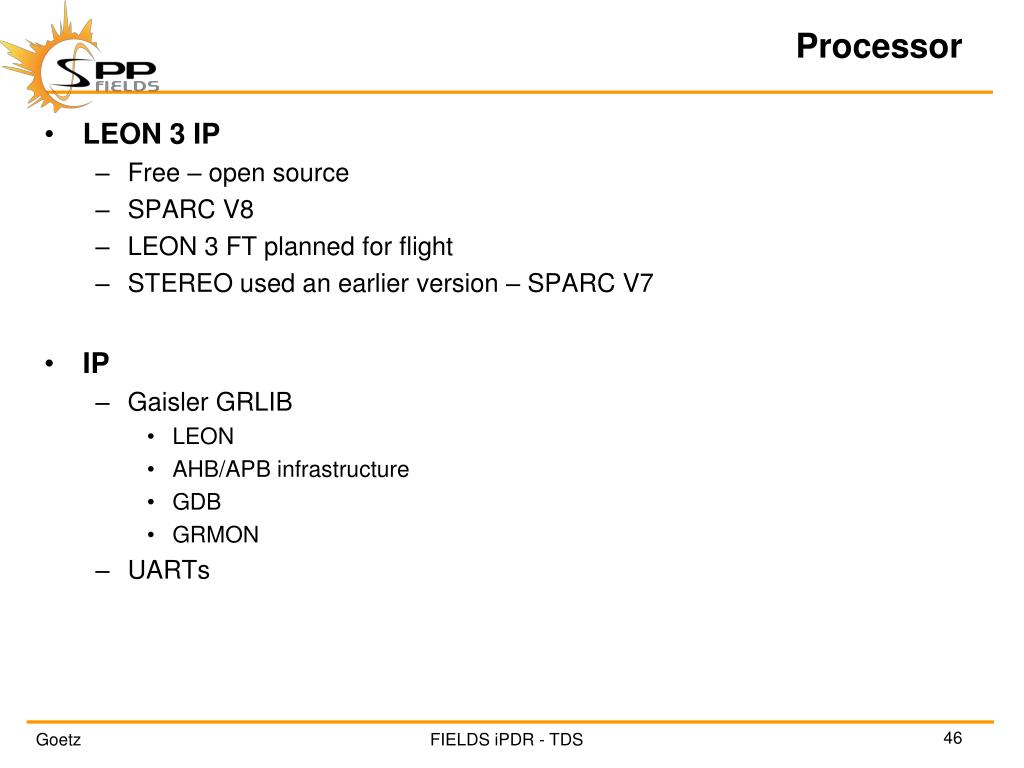 SPP FIELDS

Processor

• LEON 3 IP
– Free – open source
– SPARC V8
– LEON 3 FT planned for flight
– STEREO used an earlier version – SPARC V7

• IP
– Gaisler GRLIB
• LEON
• AHB/APB infrastructure
• GDB
• GRMON
– UARTs

Goetz

FIELDS iPDR - TDS

46